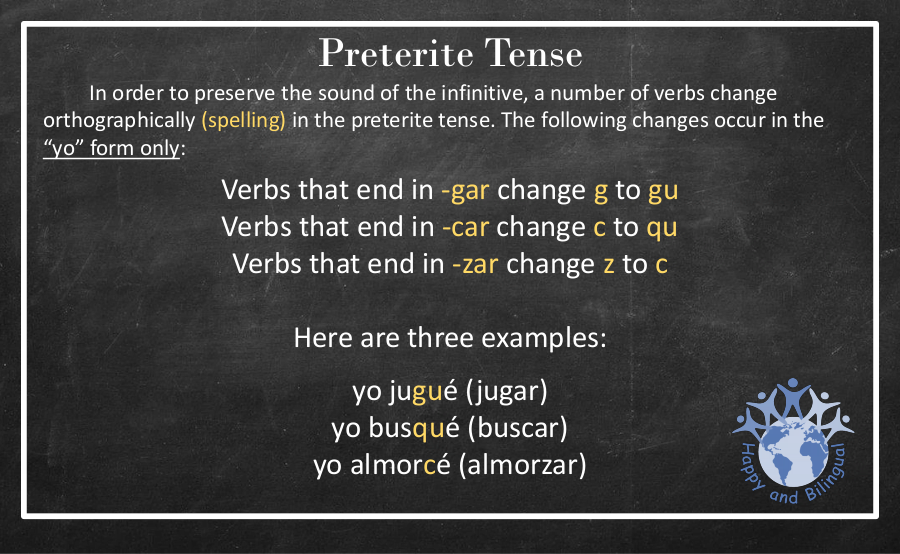 Preterite Tense

In order to preserve the sound of the infinitive, a number of verbs change orthographically (spelling) in the preterite tense. The following changes occur in the "yo" form only:

Verbs that end in -gar change g to gu
Verbs that end in -car change c to qu
Verbs that end in -zar change z to c

Here are three examples:

yo jugué (jugar)
yo busqué (buscar)
yo almorcé (almorzar)

Happy and Bilingual